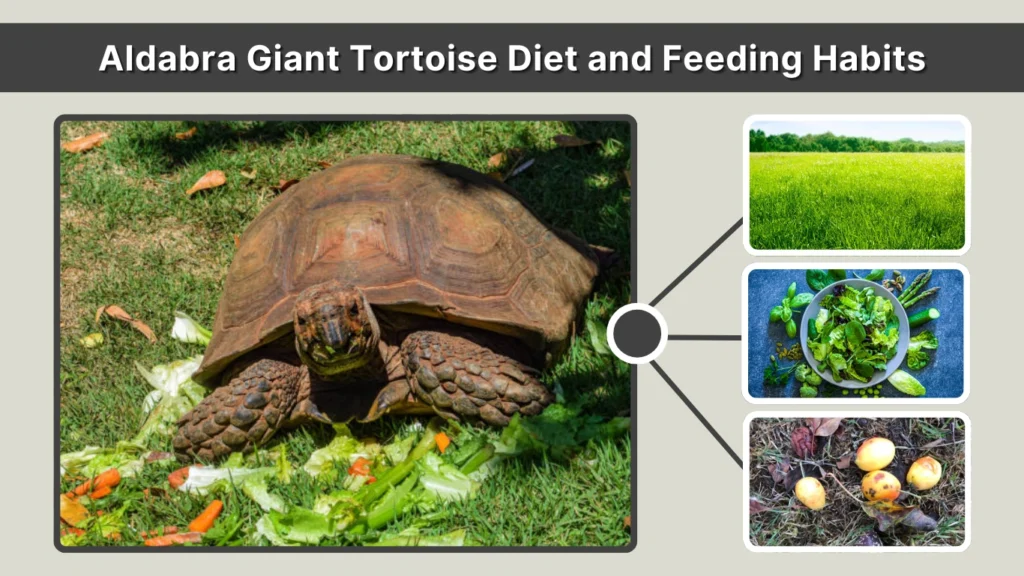 Aldabra Giant Tortoise Diet and Feeding Habits